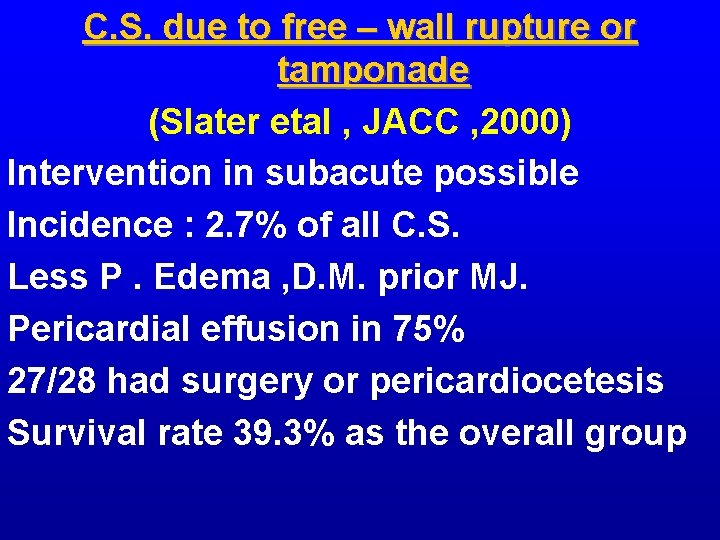 C.S. due to free – wall rupture or tamponade

(Slater etal , JACC ,2000)

Intervention in subacute possible

Incidence : 2.7% of all C.S.

Less P . Edema ,D.M. prior MJ.

Pericardial effusion in 75%

27/28 had surgery or pericardiocetesis

Survival rate 39.3% as the overall group